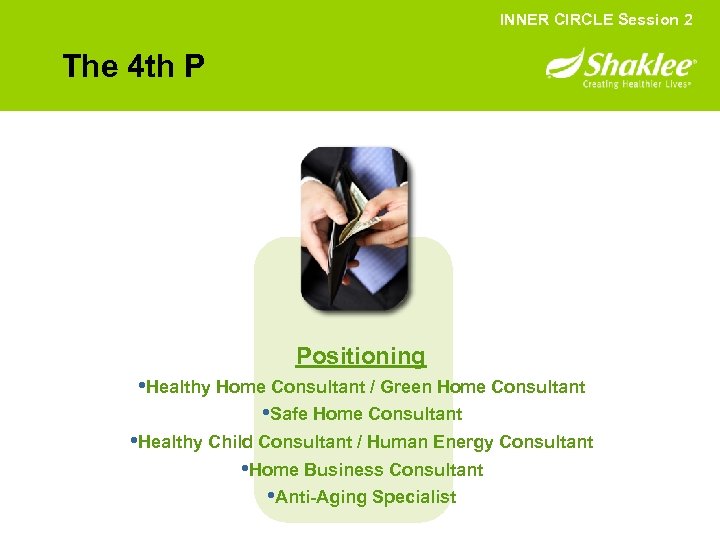 INNER CIRCLE Session 2

The 4th P

Shaklee®
Creating Healthier Lives®

Positioning

•Healthy Home Consultant / Green Home Consultant
•Safe Home Consultant
•Healthy Child Consultant / Human Energy Consultant
•Home Business Consultant
•Anti-Aging Specialist